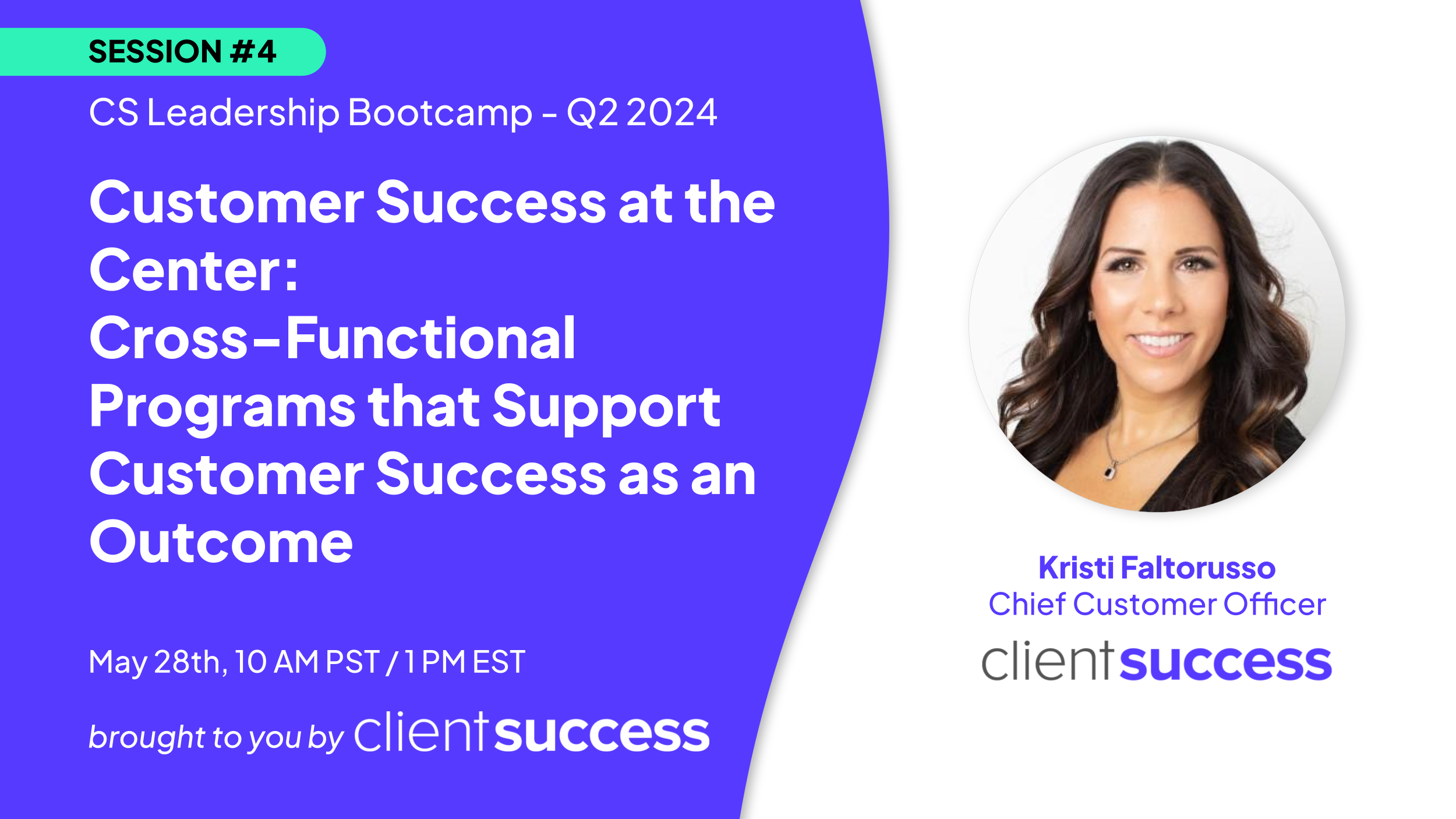 SESSION #4

CS Leadership Bootcamp - Q2 2024

Customer Success at the Center: Cross-Functional Programs that Support Customer Success as an Outcome

May 28th, 10 AM PST / 1 PM EST

brought to you by clientsuccess

Kristi Faltorusso
Chief Customer Officer
clientsuccess